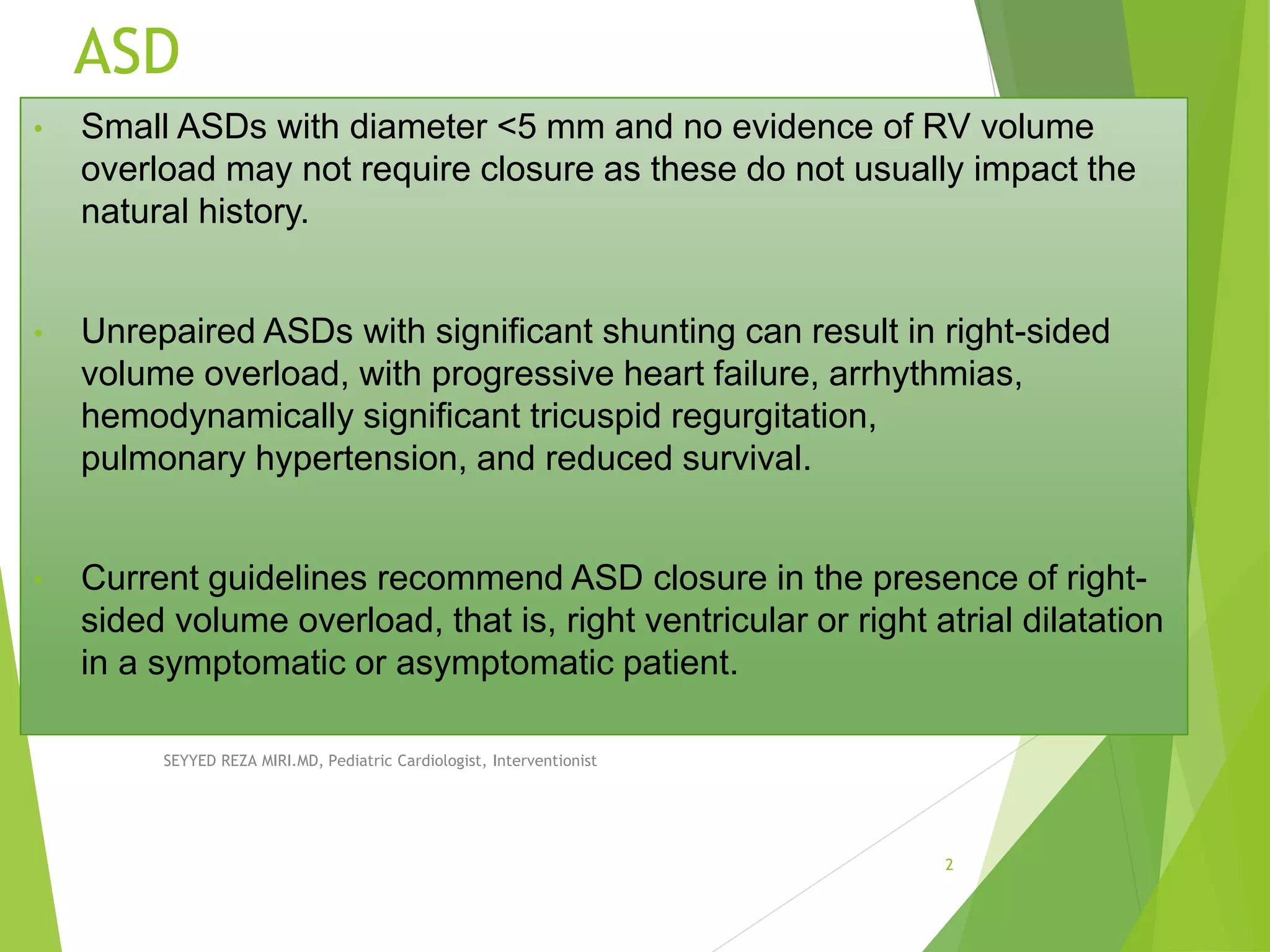 ASD

• Small ASDs with diameter <5 mm and no evidence of RV volume overload may not require closure as these do not usually impact the natural history.

• Unrepaired ASDs with significant shunting can result in right-sided volume overload, with progressive heart failure, arrhythmias, hemodynamically significant tricuspid regurgitation, pulmonary hypertension, and reduced survival.

• Current guidelines recommend ASD closure in the presence of right-sided volume overload, that is, right ventricular or right atrial dilatation in a symptomatic or asymptomatic patient.

SEYYED REZA MIRI.MD, Pediatric Cardiologist, Interventionist

2